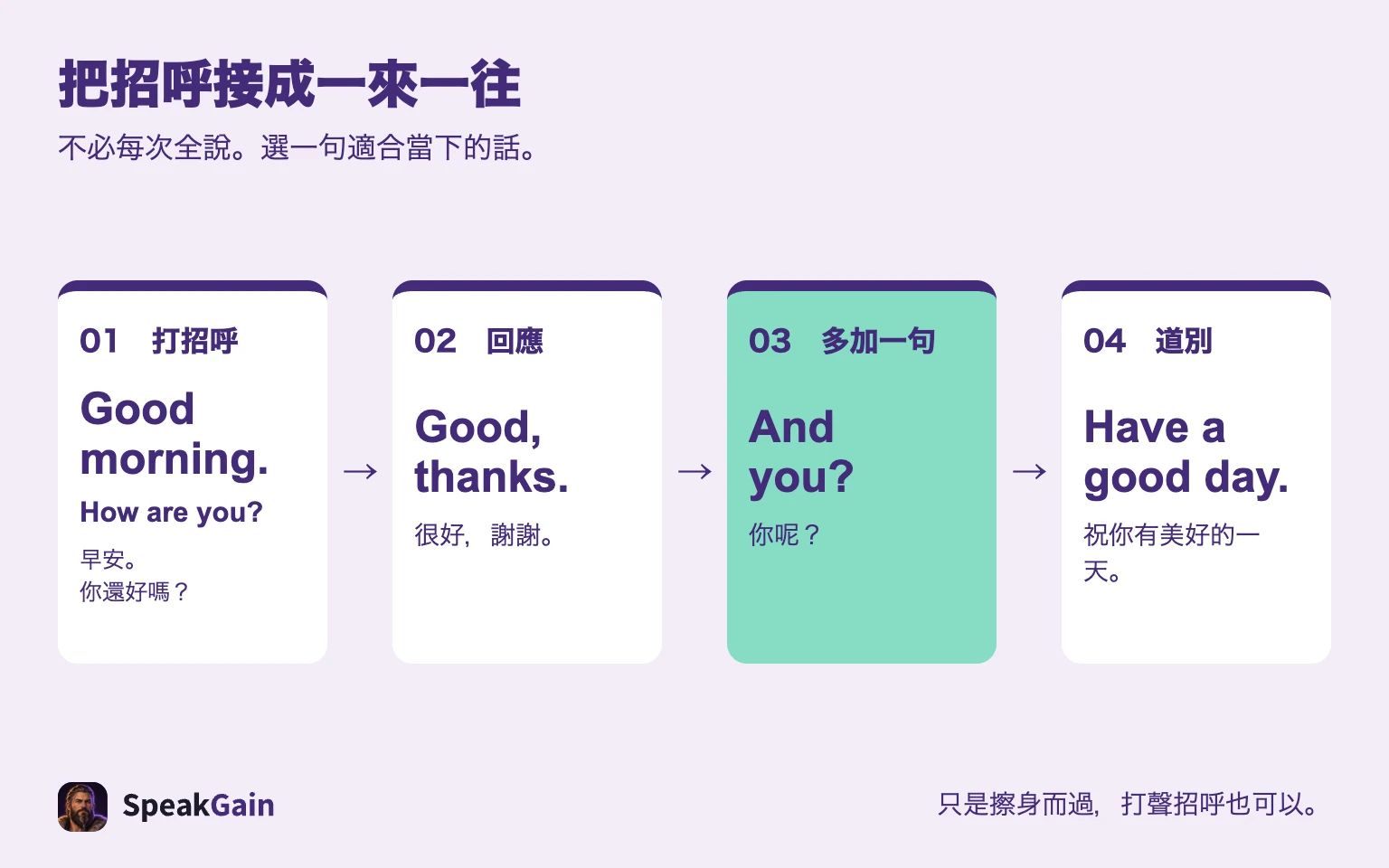 把招呼接成一來一往

不必每次全說。選一句適合當下的話。

01 打招呼

Good morning.

How are you?

早安。
你還好嗎？

→

02 回應

Good, thanks.

很好，謝謝。

→

03 多加一句

And you?

你呢？

→

04 道別

Have a good day.

祝你有美好的一天。

SpeakGain

只是擦身而過，打聲招呼也可以。